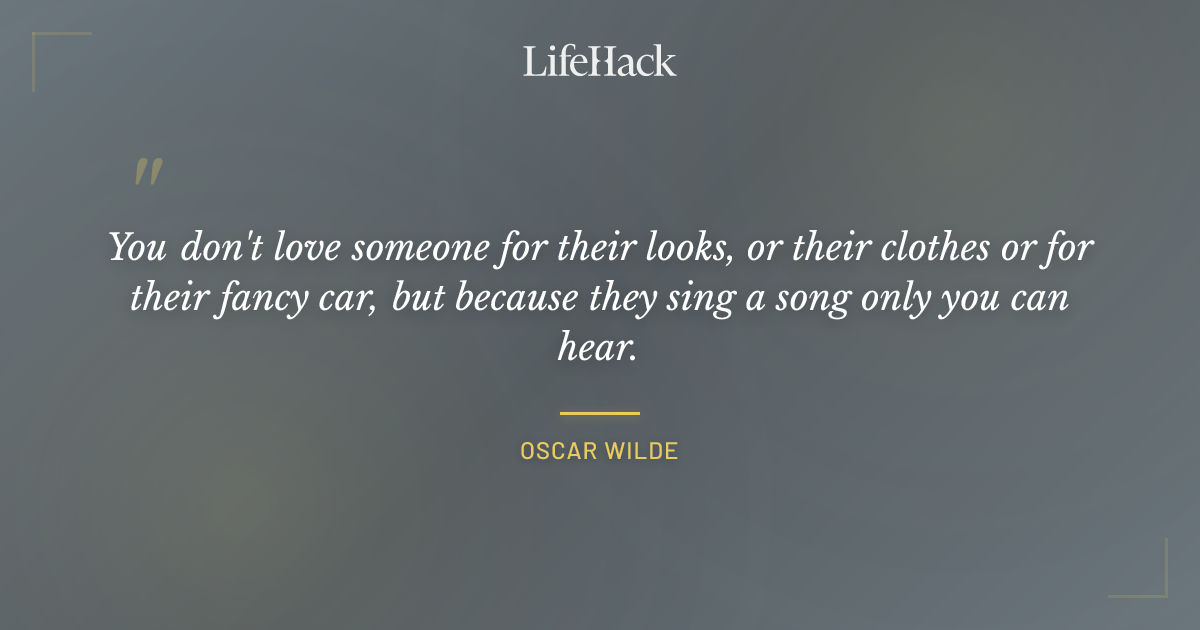 LifeHack

"

You don't love someone for their looks, or their clothes or for their fancy car, but because they sing a song only you can hear.

OSCAR WILDE